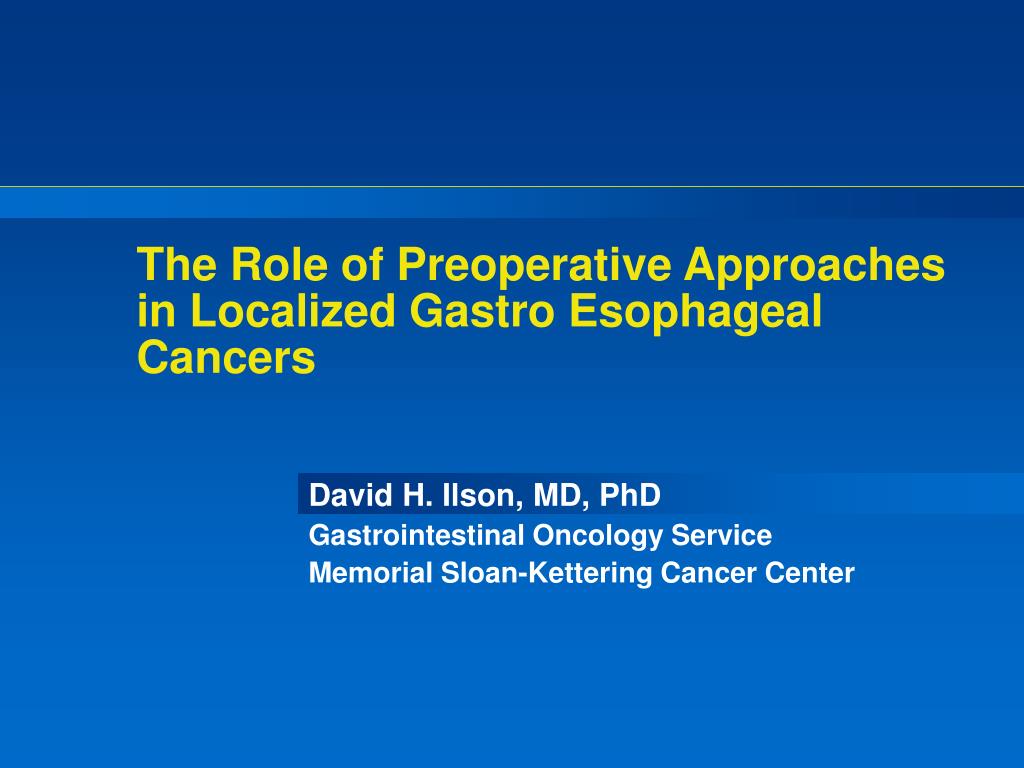 The Role of Preoperative Approaches in Localized Gastro Esophageal Cancers

David H. Ilson, MD, PhD
Gastrointestinal Oncology Service
Memorial Sloan-Kettering Cancer Center